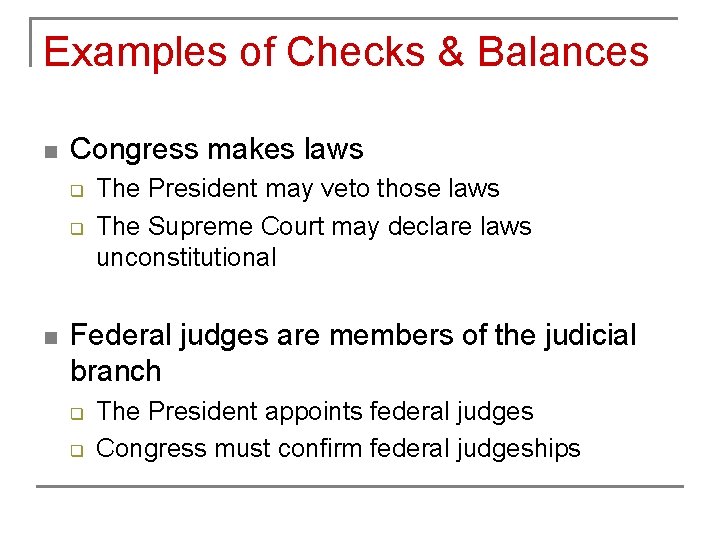 Examples of Checks & Balances

- Congress makes laws
  - The President may veto those laws
  - The Supreme Court may declare laws unconstitutional

- Federal judges are members of the judicial branch
  - The President appoints federal judges
  - Congress must confirm federal judgeships